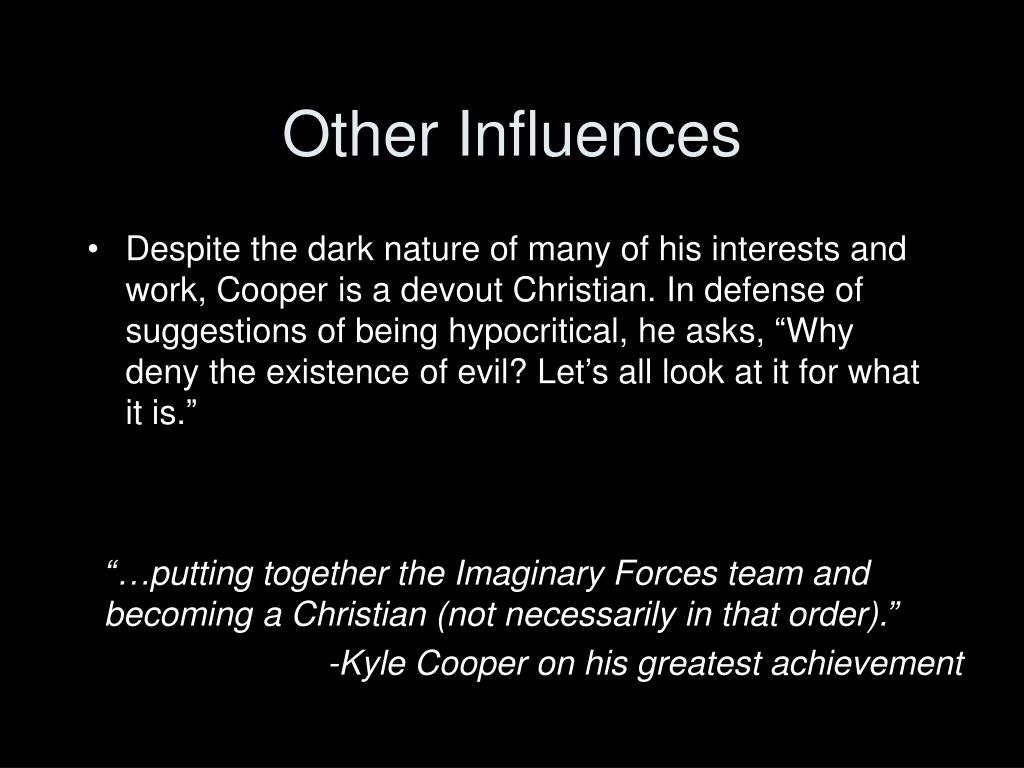 Other Influences

• Despite the dark nature of many of his interests and work, Cooper is a devout Christian. In defense of suggestions of being hypocritical, he asks, “Why deny the existence of evil? Let’s all look at it for what it is.”

“…putting together the Imaginary Forces team and becoming a Christian (not necessarily in that order).”

-Kyle Cooper on his greatest achievement